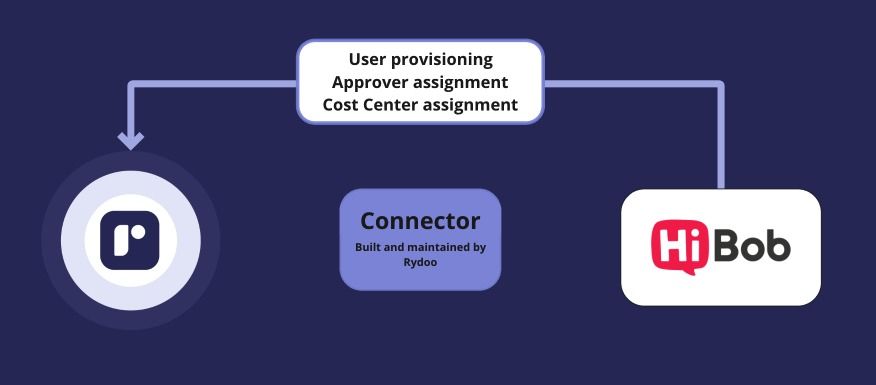 User provisioning
Approver assignment
Cost Center assignment

Connector
Built and maintained by Rydoo

HiBob